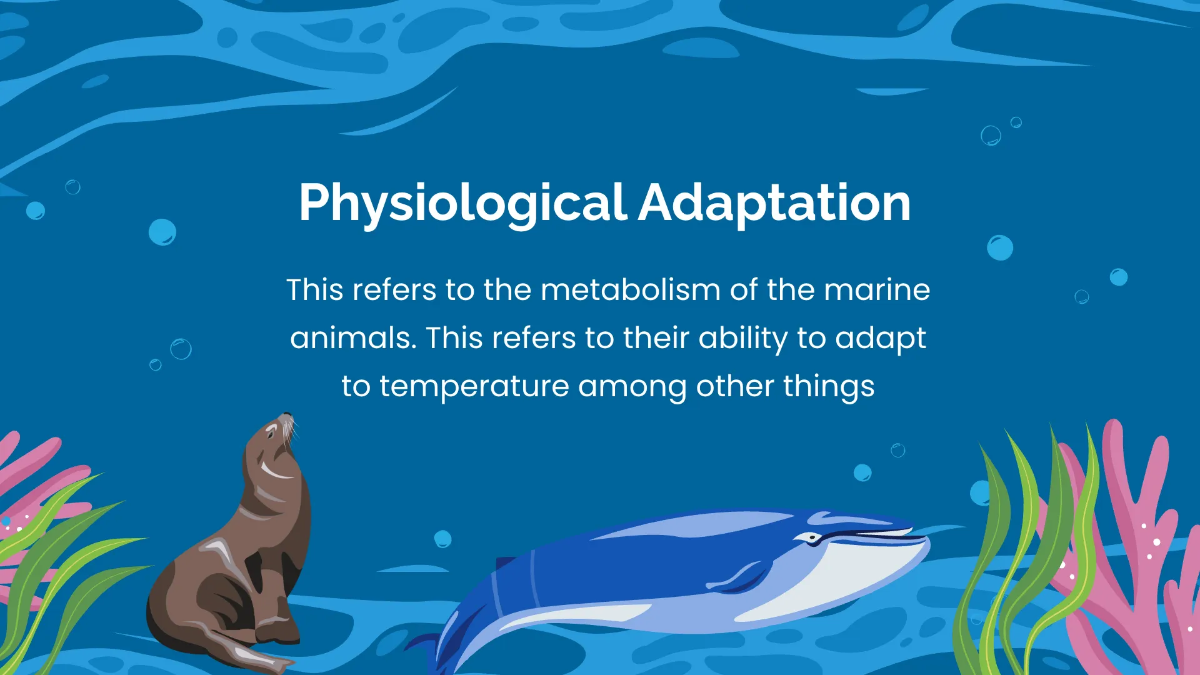 Physiological Adaptation

This refers to the metabolism of the marine animals. This refers to their ability to adapt to temperature among other things